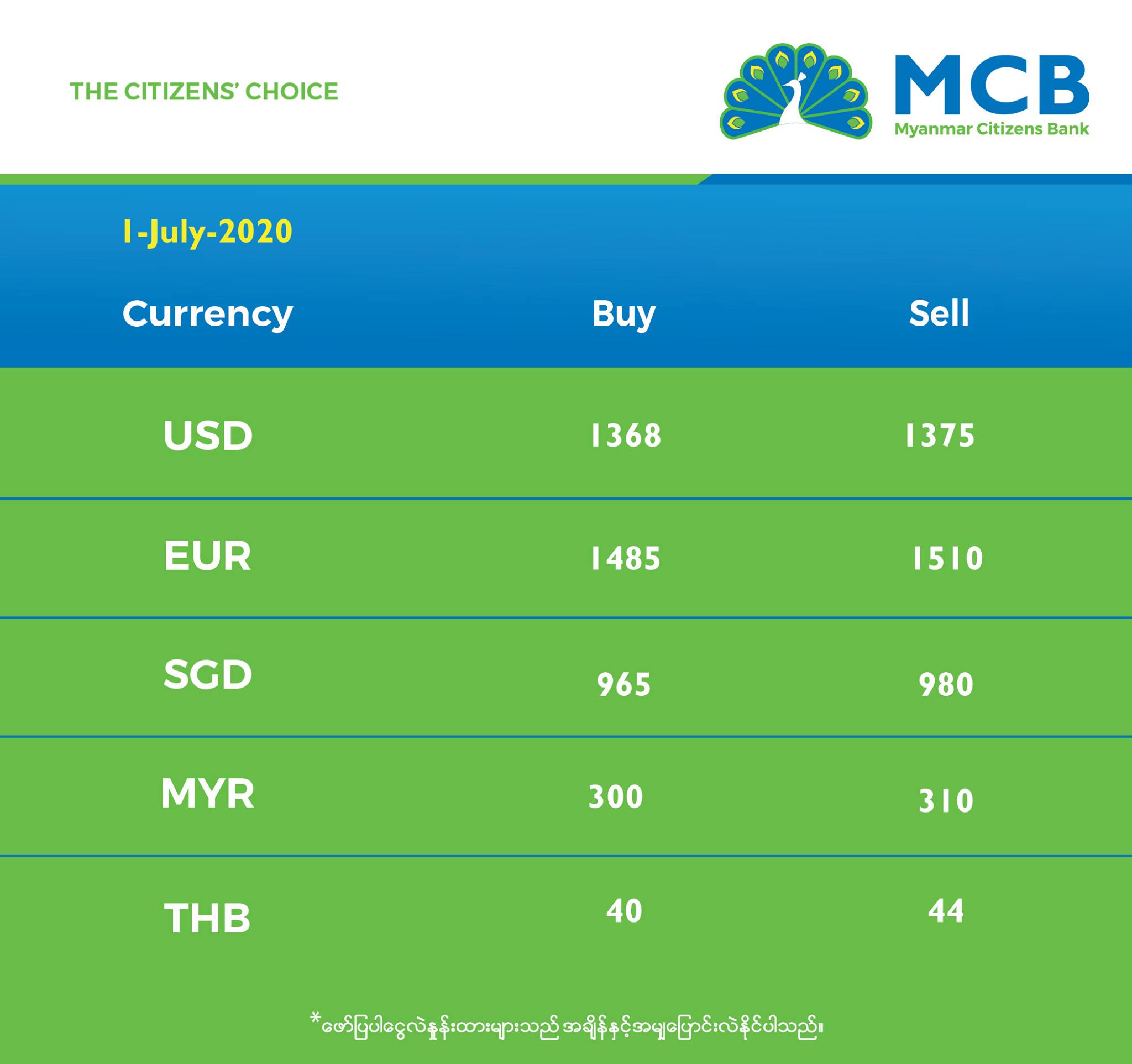 THE CITIZENS' CHOICE

MCB
Myanmar Citizens Bank

1-July-2020

| Currency | Buy | Sell |
|---|---|---|
| USD | 1368 | 1375 |
| EUR | 1485 | 1510 |
| SGD | 965 | 980 |
| MYR | 300 | 310 |
| THB | 40 | 44 |

*ဖော်ပြပါငွေလဲနှုန်းထားများသည် အချိန်နှင့်အမျှပြောင်းလဲနိုင်ပါသည်။